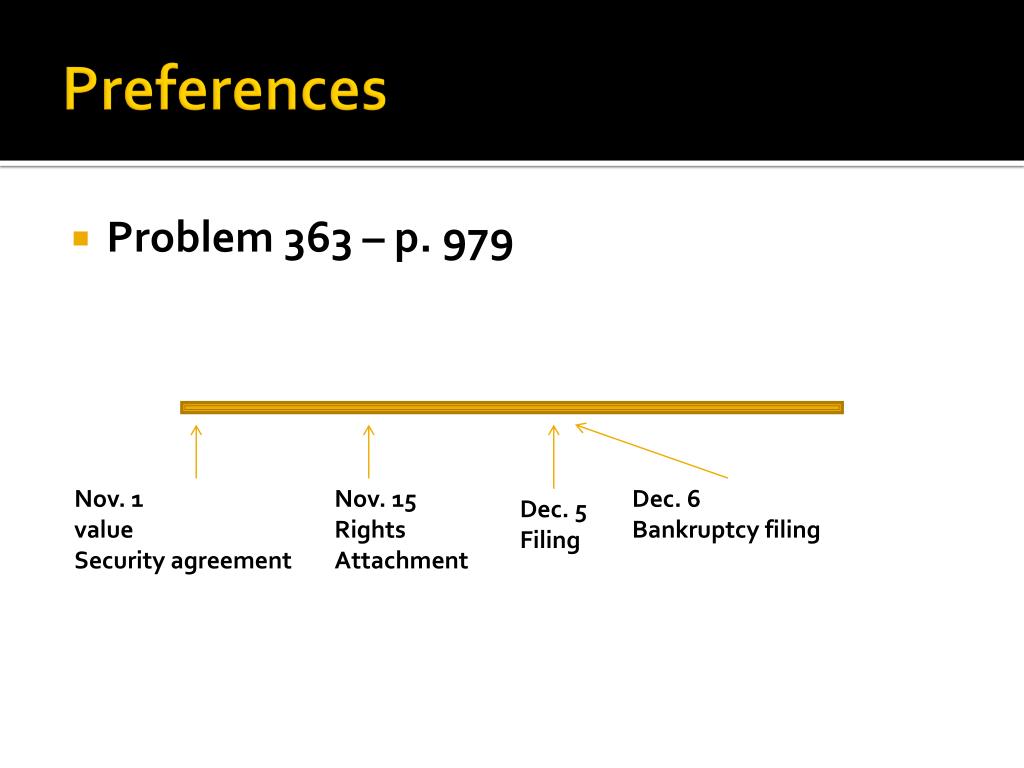 Preferences

Problem 363 – p. 979

Nov. 1
value
Security agreement

Nov. 15
Rights
Attachment

Dec. 5
Filing

Dec. 6
Bankruptcy filing